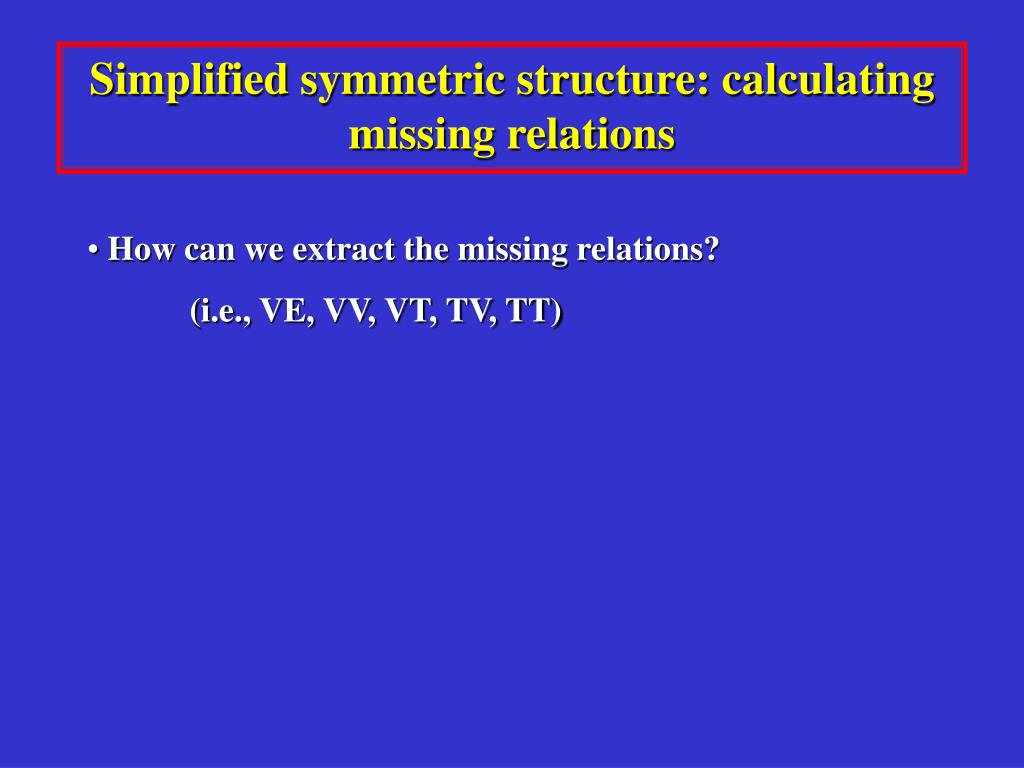 Simplified symmetric structure: calculating missing relations

• How can we extract the missing relations?

(i.e., VE, VV, VT, TV, TT)